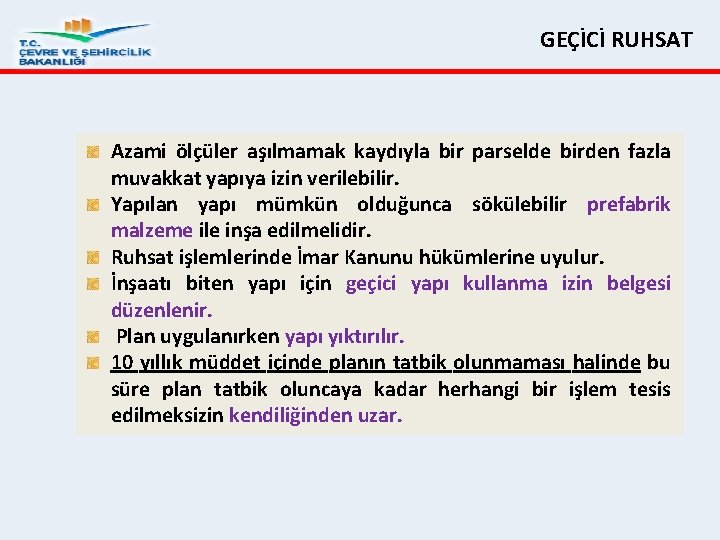 T.C.
ÇEVRE VE ŞEHİRCİLİK BAKANLIĞI

GEÇİCİ RUHSAT

Azami ölçüler aşılmamak kaydıyla bir parselde birden fazla muvakkat yapıya izin verilebilir.

Yapılan yapı mümkün olduğunca sökülebilir prefabrik malzeme ile inşa edilmelidir.

Ruhsat işlemlerinde İmar Kanunu hükümlerine uyulur.

İnşaatı biten yapı için geçici yapı kullanma izin belgesi düzenlenir.

Plan uygulanırken yapı yıktırılır.

10 yıllık müddet içinde planın tatbik olunmaması halinde bu süre plan tatbik oluncaya kadar herhangi bir işlem tesis edilmeksizin kendiliğinden uzar.